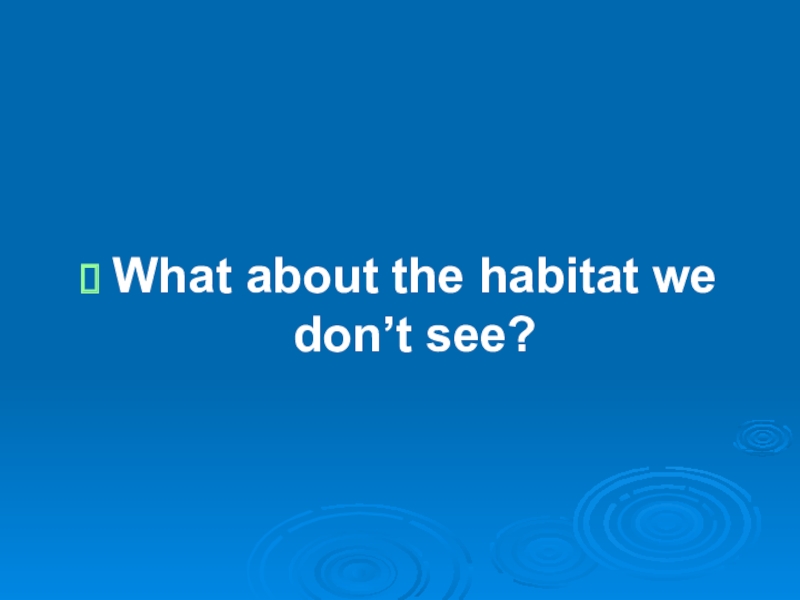 What about the habitat we don’t see?